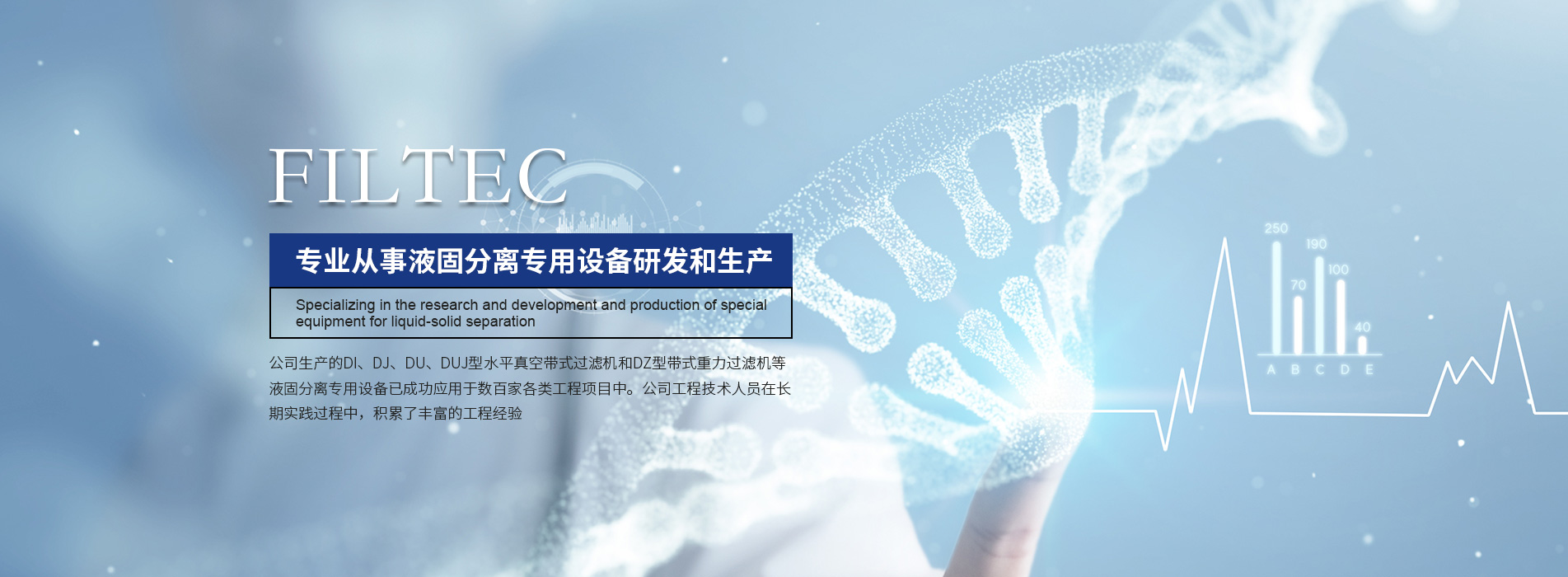 FILTEC

专业从事液固分离专用设备研发和生产

Specializing in the research and development and production of special equipment for liquid-solid separation

公司生产的DI、DJ、DU、DUJ型水平真空带式过滤机和DZ型带式重力过滤机等液固分离专用设备已成功应用于数百家各类工程项目中。公司工程技术人员在长期实践过程中，积累了丰富的工程经验

250
190
100
70
40
A B C D E